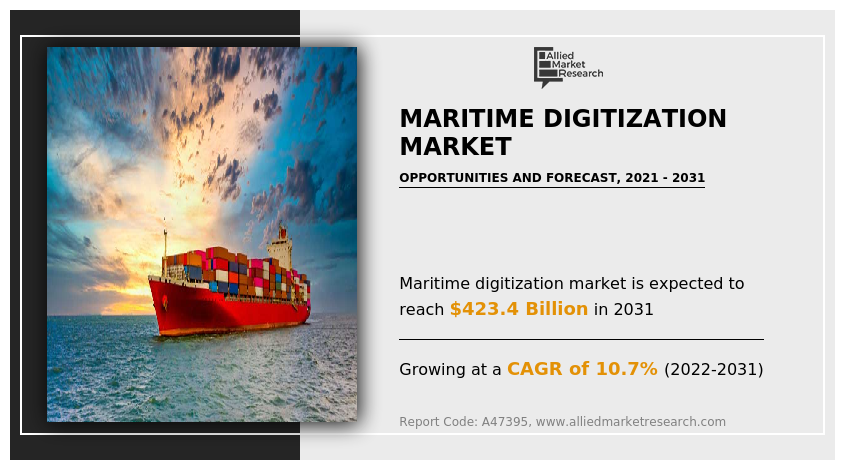 Allied Market Research

MARITIME DIGITIZATION MARKET

OPPORTUNITIES AND FORECAST, 2021 - 2031

Maritime digitization market is expected to reach $423.4 Billion in 2031

Growing at a CAGR of 10.7% (2022-2031)

Report Code: A47395, www.alliedmarketresearch.com